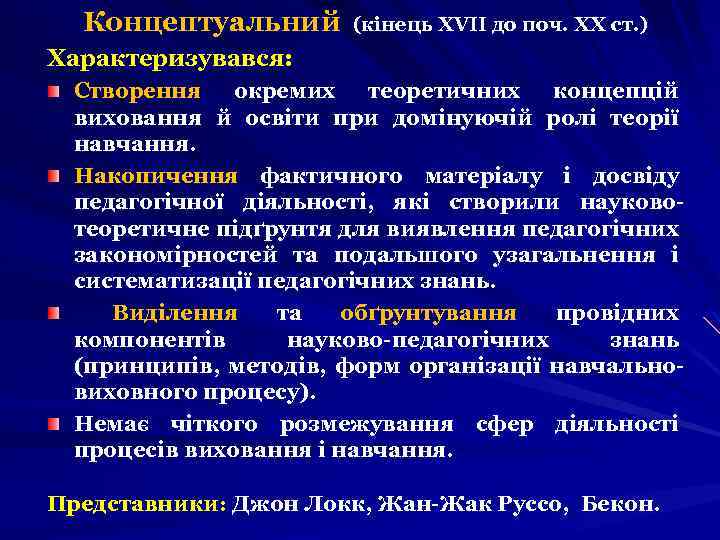 Концептуальний (кінець XVII до поч. XX ст.)

Характеризувався:

Створення окремих теоретичних концепцій виховання й освіти при домінуючій ролі теорії навчання.

Накопичення фактичного матеріалу і досвіду педагогічної діяльності, які створили науково-теоретичне підґрунтя для виявлення педагогічних закономірностей та подальшого узагальнення і систематизації педагогічних знань.

Виділення та обґрунтування провідних компонентів науково-педагогічних знань (принципів, методів, форм організації навчально-виховного процесу).

Немає чіткого розмежування сфер діяльності процесів виховання і навчання.

Представники: Джон Локк, Жан-Жак Руссо, Бекон.